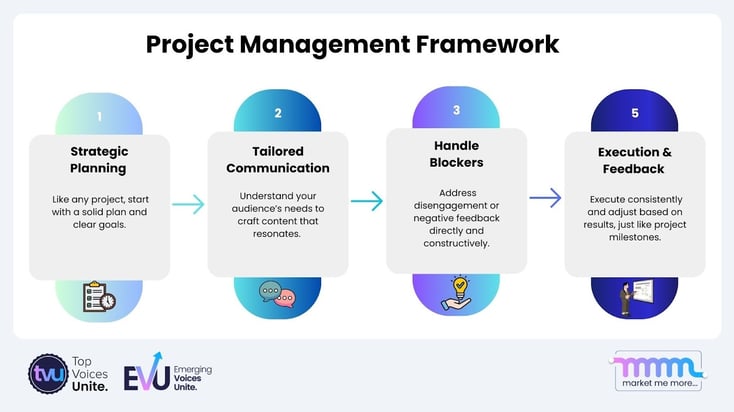 Project Management Framework

1

Strategic Planning

Like any project, start with a solid plan and clear goals.

2

Tailored Communication

Understand your audience's needs to craft content that resonates.

3

Handle Blockers

Address disengagement or negative feedback directly and constructively.

5

Execution & Feedback

Execute consistently and adjust based on results, just like project milestones.

tvu Top Voices Unite.

EVU Emerging Voices Unite.

mmm market me more...